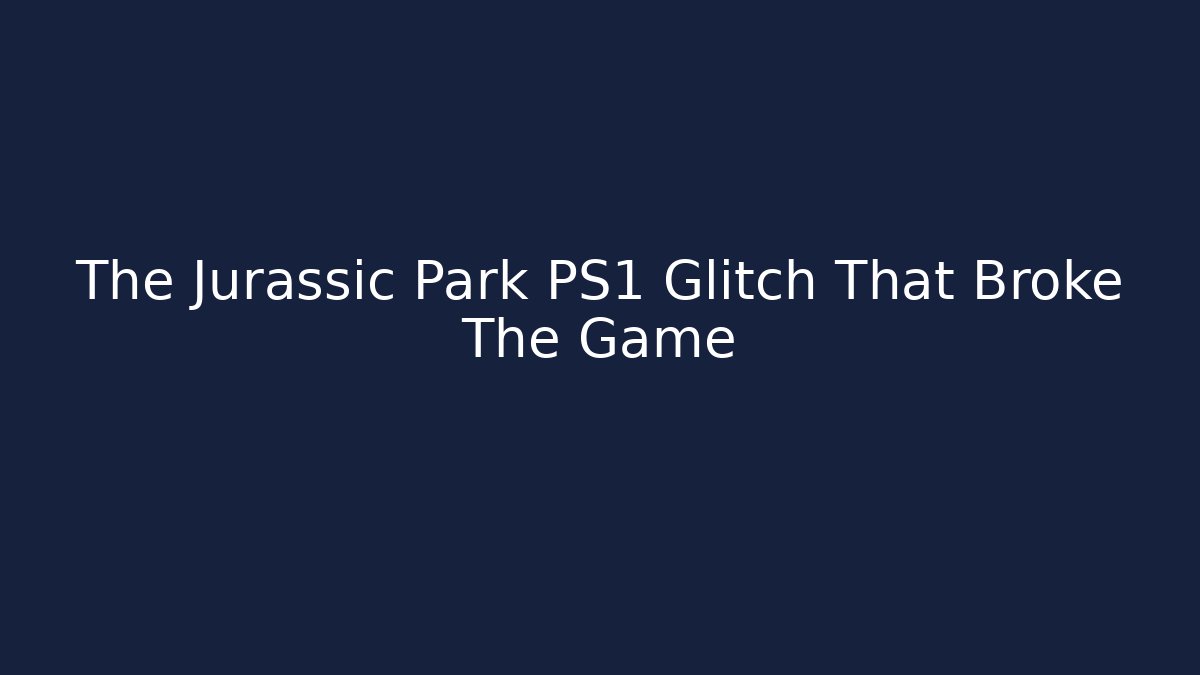 The Jurassic Park PS1 Glitch That Broke The Game